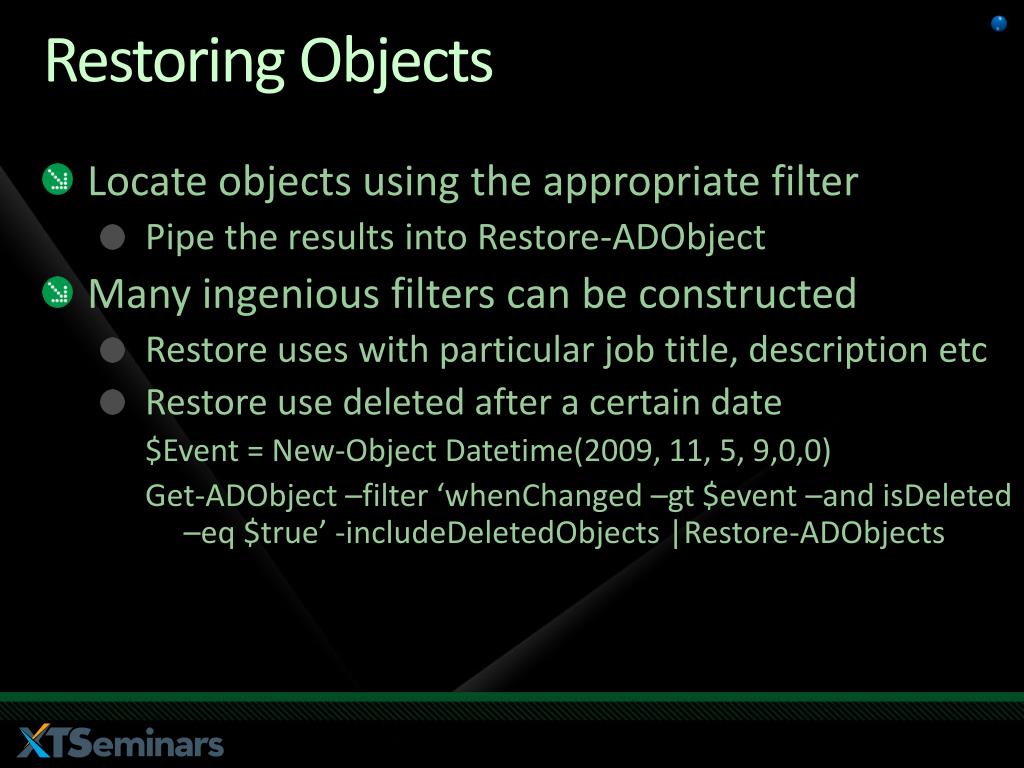 Restoring Objects

Locate objects using the appropriate filter

Pipe the results into Restore-ADObject

Many ingenious filters can be constructed

Restore uses with particular job title, description etc

Restore use deleted after a certain date

\$Event = New-Object Datetime(2009, 11, 5, 9,0,0)

Get-ADObject –filter ‘whenChanged –gt \$event –and isDeleted –eq \$true’ -includeDeletedObjects |Restore-ADObjects

XTSeminars